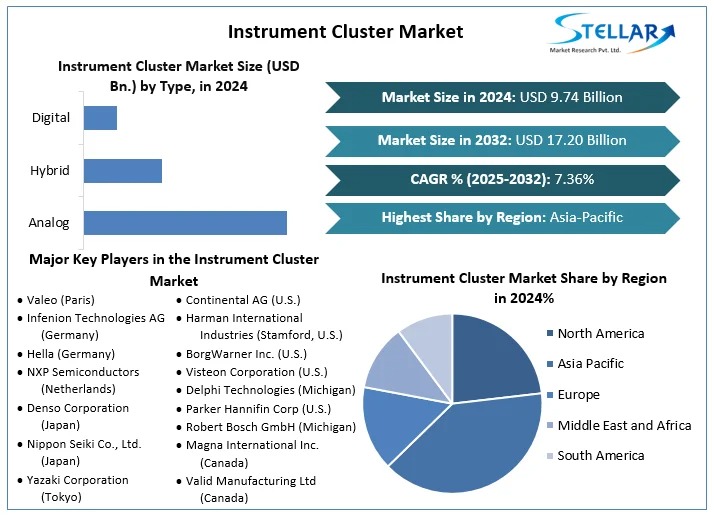 Instrument Cluster Market

STELLAR
Market Research Pvt. Ltd.

Instrument Cluster Market Size (USD Bn.) by Type, in 2024

Digital
Hybrid
Analog

Market Size in 2024: USD 9.74 Billion

Market Size in 2032: USD 17.20 Billion

CAGR % (2025-2032): 7.36%

Highest Share by Region: Asia-Pacific

Major Key Players in the Instrument Cluster Market

• Valeo (Paris)
• Infenion Technologies AG (Germany)
• Hella (Germany)
• NXP Semiconductors (Netherlands)
• Denso Corporation (Japan)
• Nippon Seiki Co., Ltd. (Japan)
• Yazaki Corporation (Tokyo)

• Continental AG (U.S.)
• Harman International Industries (Stamford, U.S.)
• BorgWarner Inc. (U.S.)
• Visteon Corporation (U.S.)
• Delphi Technologies (Michigan)
• Parker Hannifin Corp (U.S.)
• Robert Bosch GmbH (Michigan)
• Magna International Inc. (Canada)
• Valid Manufacturing Ltd (Canada)

Instrument Cluster Market Share by Region in 2024%

North America
Asia Pacific
Europe
Middle East and Africa
South America